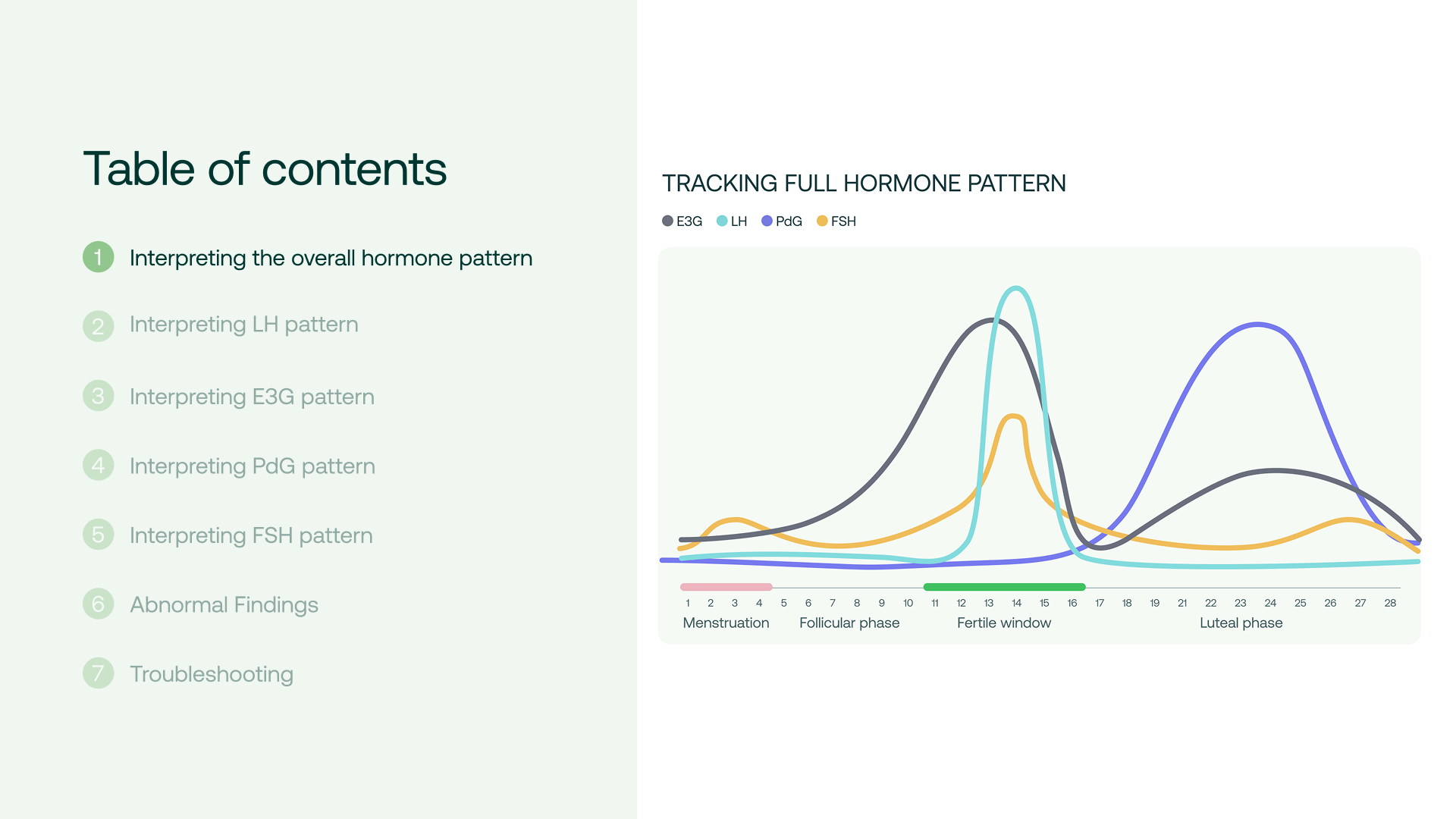 Table of contents

1 Interpreting the overall hormone pattern

2 Interpreting LH pattern

3 Interpreting E3G pattern

4 Interpreting PdG pattern

5 Interpreting FSH pattern

6 Abnormal Findings

7 Troubleshooting

TRACKING FULL HORMONE PATTERN

E3G LH PdG FSH

1 2 3 4 5 6 7 8 9 10 11 12 13 14 15 16 17 18 19 21 22 23 24 25 26 27 28

Menstruation Follicular phase Fertile window Luteal phase